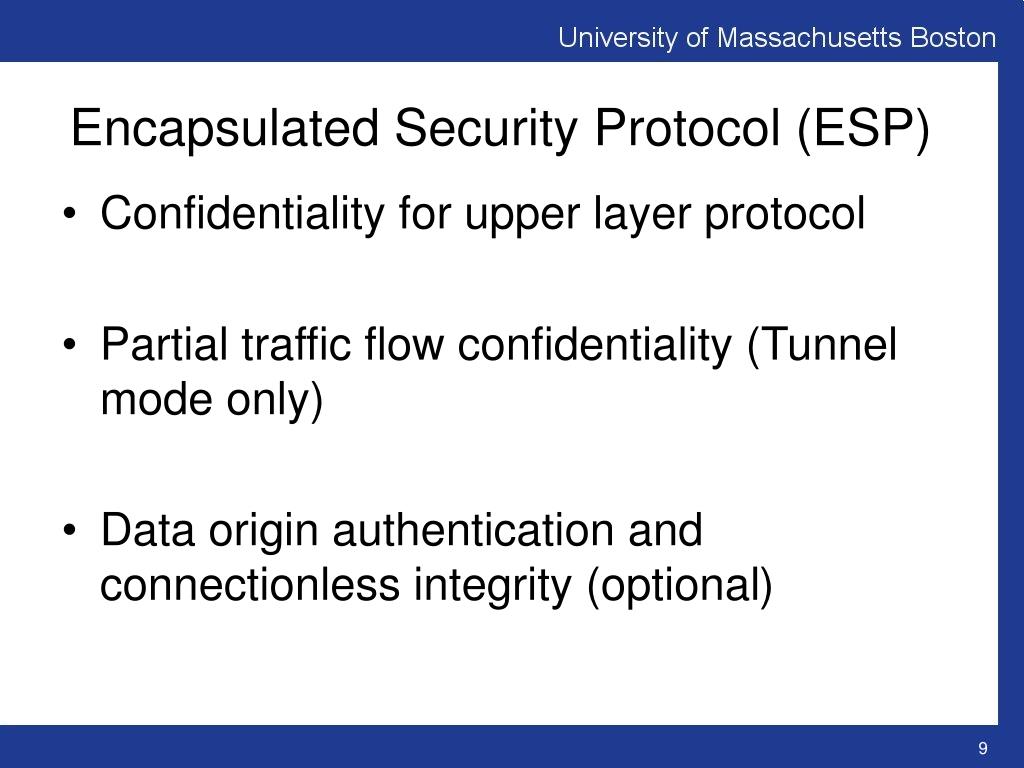 University of Massachusetts Boston

Encapsulated Security Protocol (ESP)

• Confidentiality for upper layer protocol

• Partial traffic flow confidentiality (Tunnel mode only)

• Data origin authentication and connectionless integrity (optional)

9